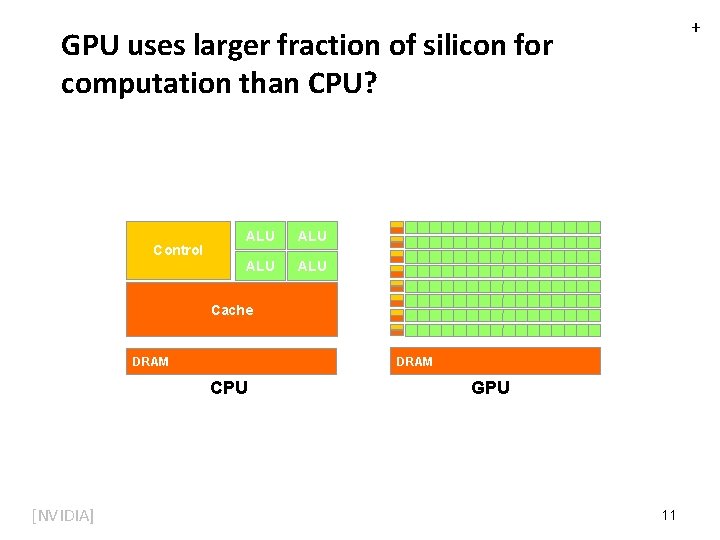 +

GPU uses larger fraction of silicon for computation than CPU?

Control

ALU ALU

ALU ALU

Cache

DRAM

CPU

DRAM

GPU

[NVIDIA]

11